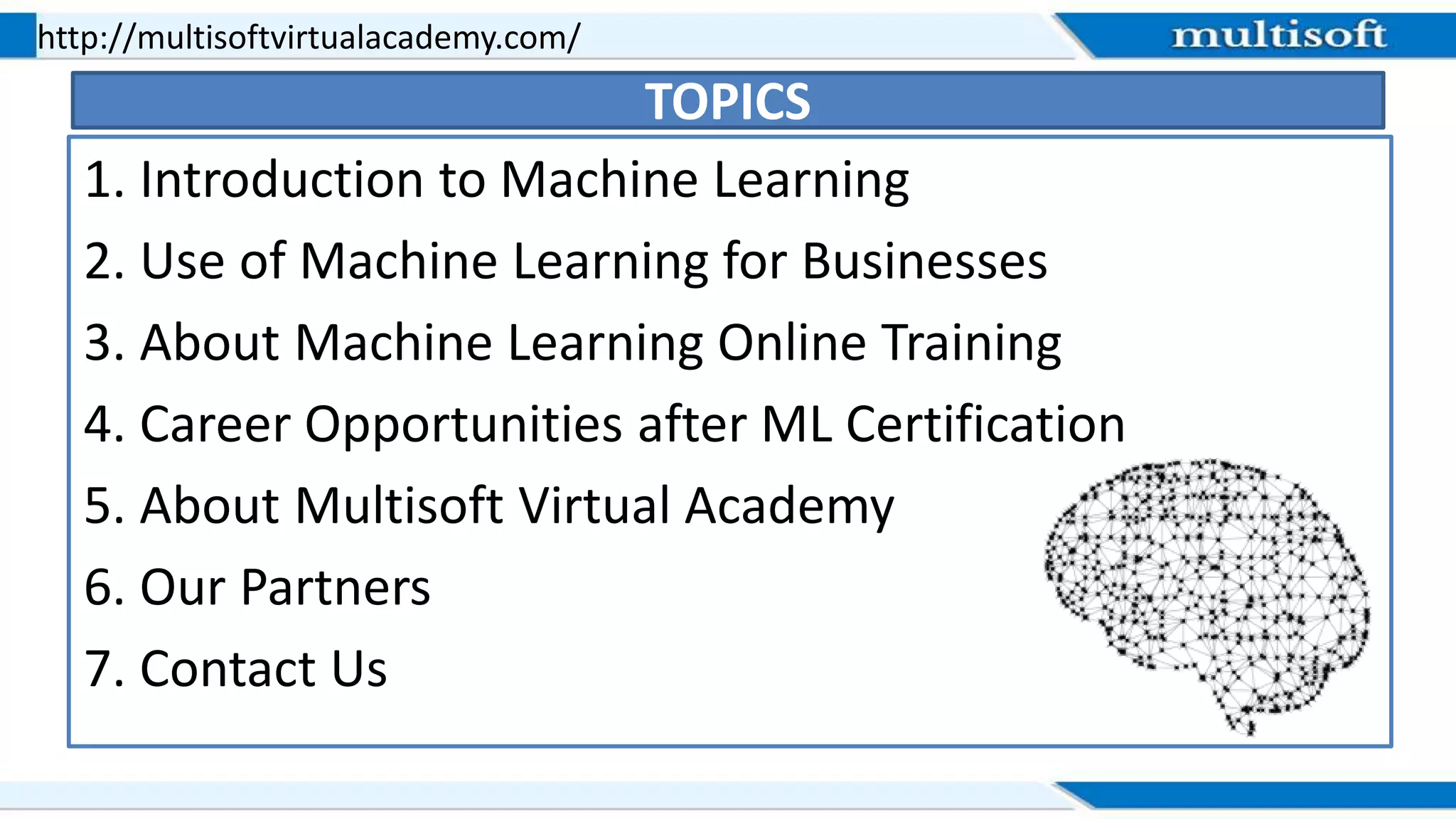 http://multisoftvirtualacademy.com/

multisoft

TOPICS

1. Introduction to Machine Learning
2. Use of Machine Learning for Businesses
3. About Machine Learning Online Training
4. Career Opportunities after ML Certification
5. About Multisoft Virtual Academy
6. Our Partners
7. Contact Us